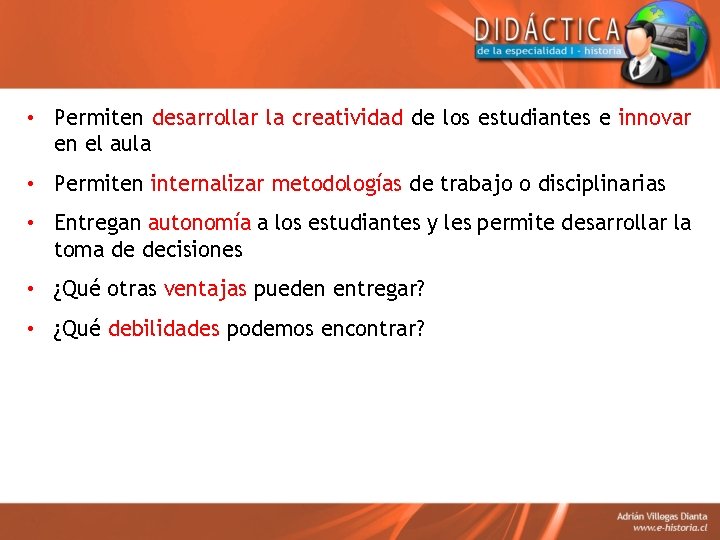 DIDÁCTICA
de la especialidad I - historia

• Permiten desarrollar la creatividad de los estudiantes e innovar en el aula
• Permiten internalizar metodologías de trabajo o disciplinarias
• Entregan autonomía a los estudiantes y les permite desarrollar la toma de decisiones
• ¿Qué otras ventajas pueden entregar?
• ¿Qué debilidades podemos encontrar?

Adrián Villegas Dianta
www.e-historia.cl